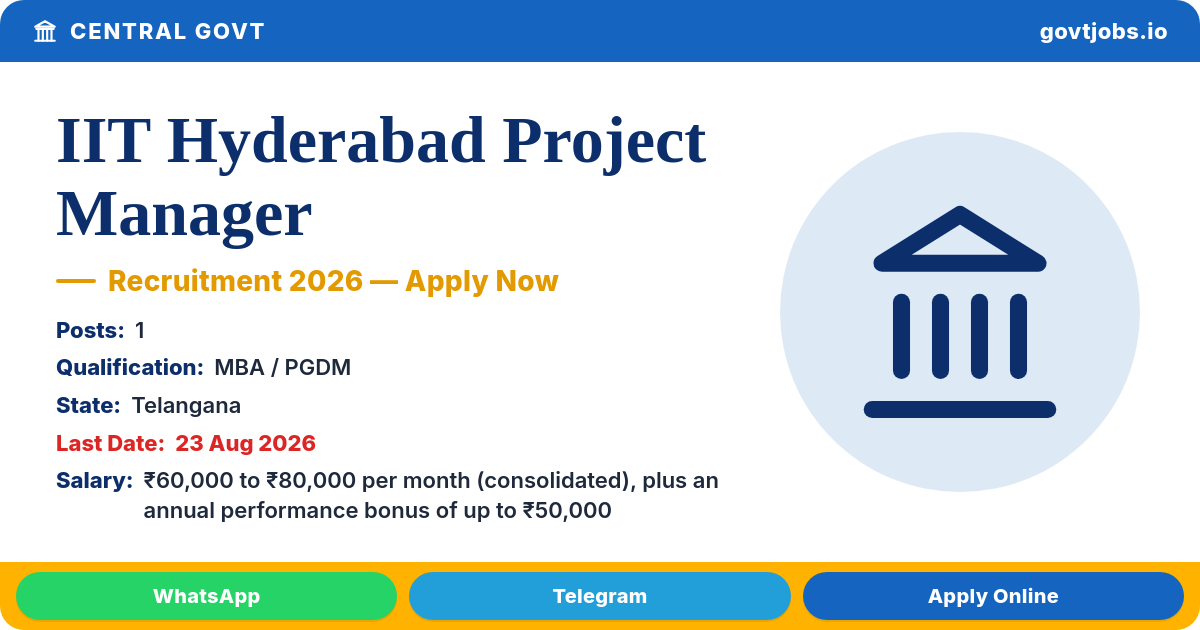 CENTRAL GOVT

govtjobs.io

IIT Hyderabad Project Manager

— Recruitment 2026 — Apply Now

Posts: 1

Qualification: MBA / PGDM

State: Telangana

Last Date: 23 Aug 2026

Salary: ₹60,000 to ₹80,000 per month (consolidated), plus an annual performance bonus of up to ₹50,000

WhatsApp

Telegram

Apply Online